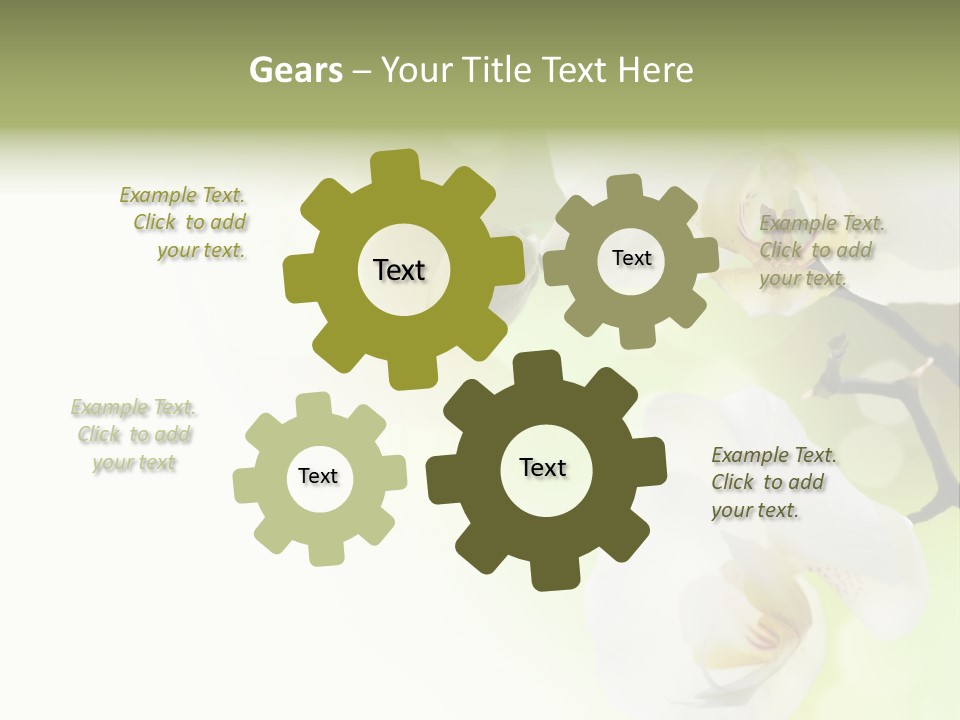 Gears – Your Title Text Here

Example Text. Click to add your text.

Text

Text

Example Text. Click to add your text.

Example Text. Click to add your text

Text

Text

Example Text. Click to add your text.